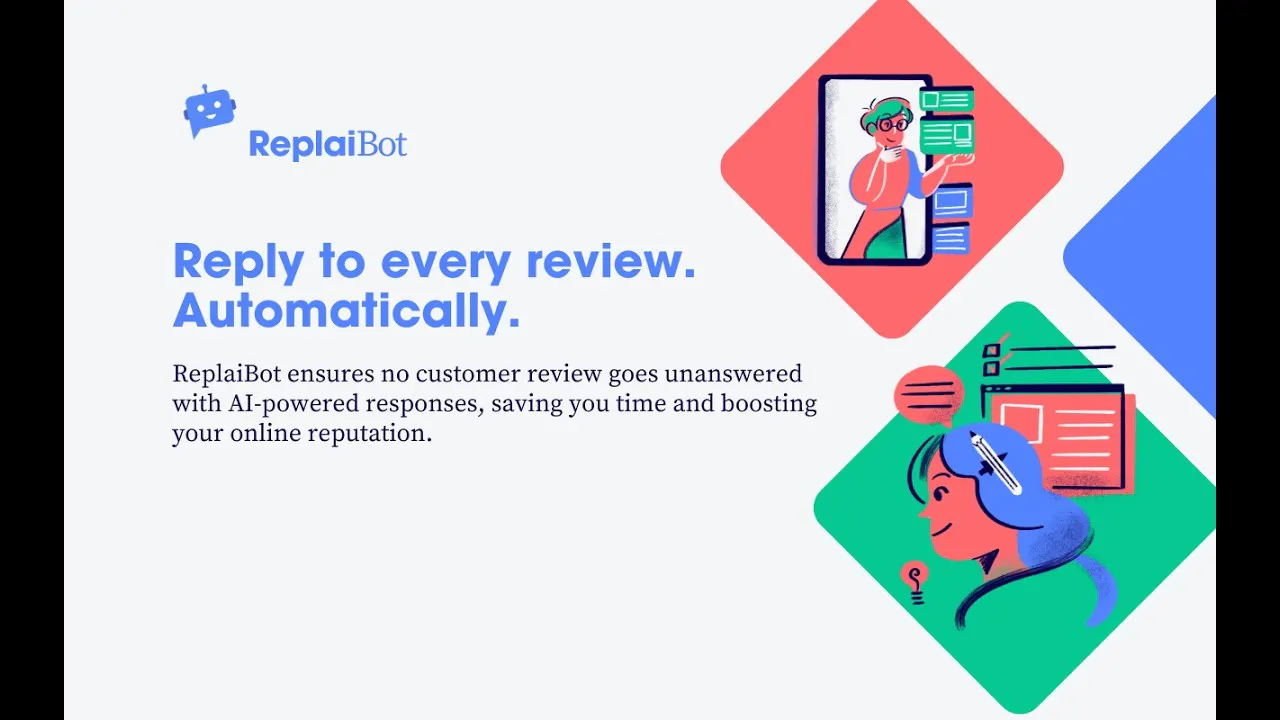 ReplaiBot

Reply to every review. Automatically.

ReplaiBot ensures no customer review goes unanswered with AI-powered responses, saving you time and boosting your online reputation.